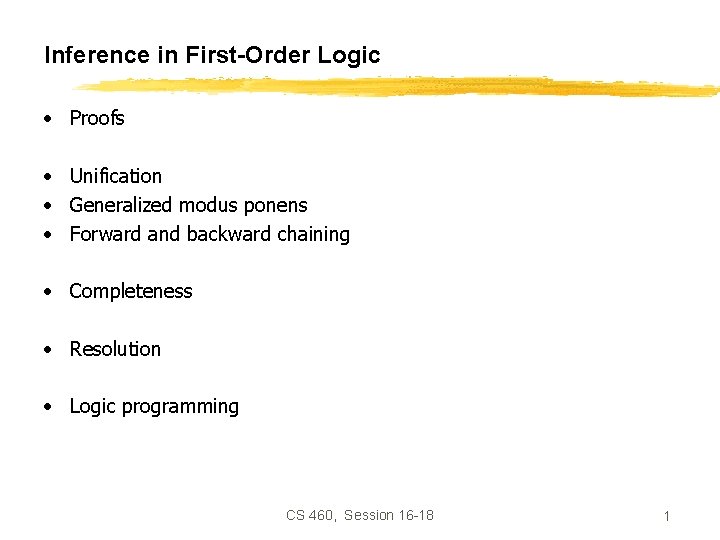 Inference in First-Order Logic

• Proofs

• Unification
• Generalized modus ponens
• Forward and backward chaining

• Completeness

• Resolution

• Logic programming

CS 460, Session 16-18

1